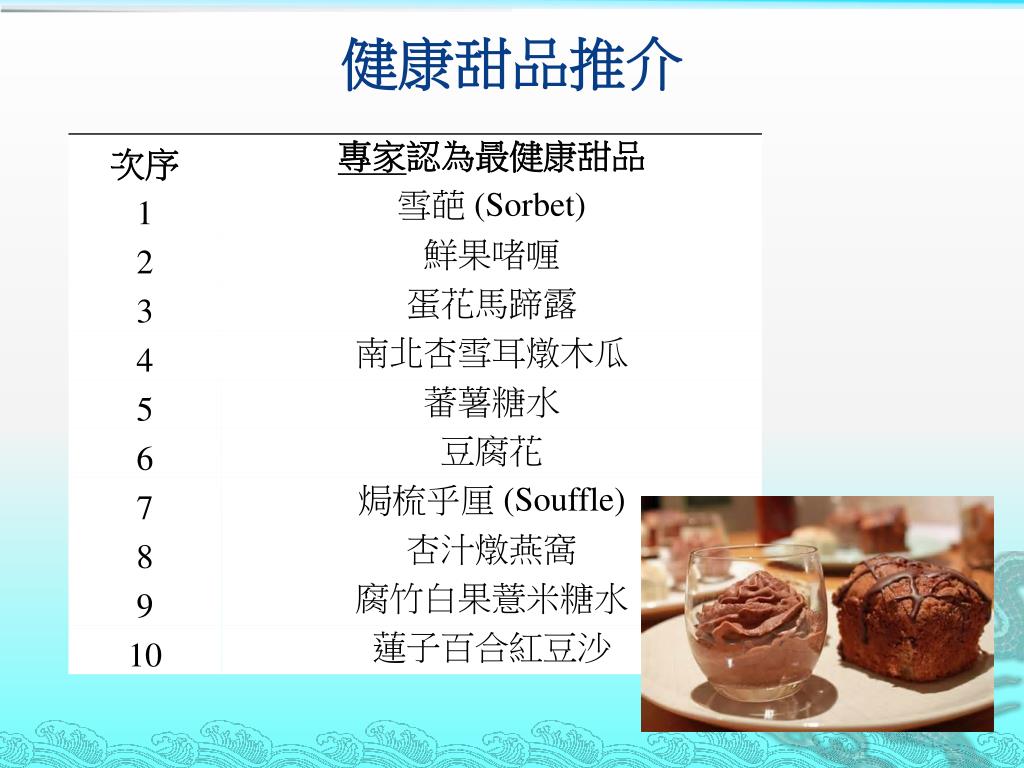 健康甜品推介

| 次序 | 專家認為最健康甜品 |
|---|---|
| 1 | 雪葩 (Sorbet) |
| 2 | 鮮果啫喱 |
| 3 | 蛋花馬蹄露 |
| 4 | 南北杏雪耳燉木瓜 |
| 5 | 蕃薯糖水 |
| 6 | 豆腐花 |
| 7 | 焗梳乎厘 (Souffle) |
| 8 | 杏汁燉燕窩 |
| 9 | 腐竹白果薏米糖水 |
| 10 | 蓮子百合紅豆沙 |